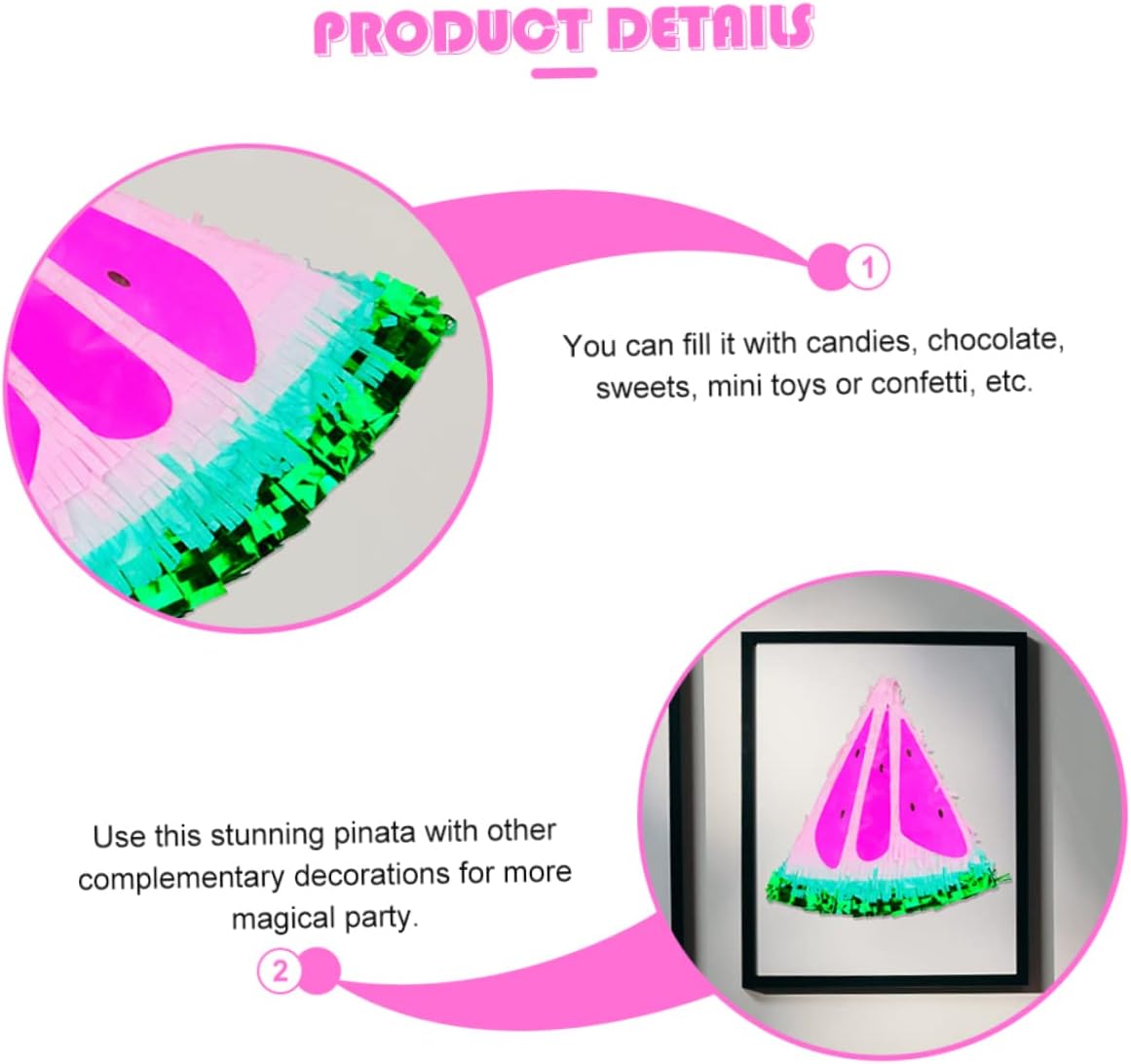 PRODUCT DETAILS

1

You can fill it with candies, chocolate, sweets, mini toys or confetti, etc.

Use this stunning pinata with other complementary decorations for more magical party.

2